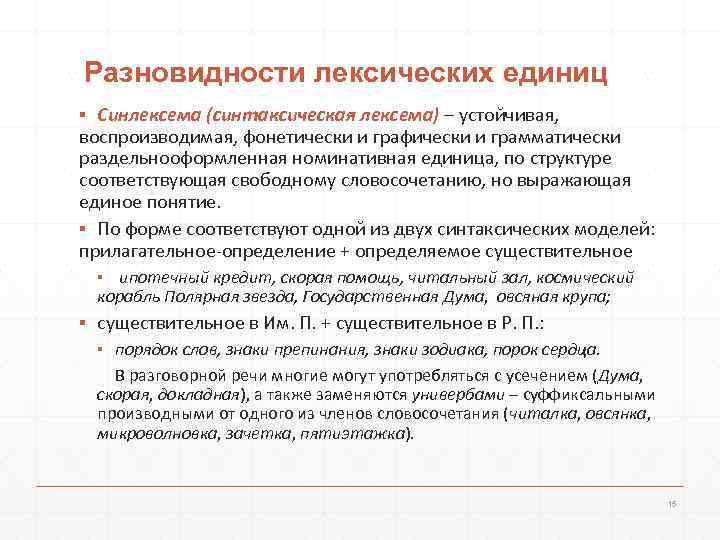 Разновидности лексических единиц

▪ Синлексема (синтаксическая лексема) – устойчивая, воспроизводимая, фонетически и графически и грамматически раздельнооформленная номинативная единица, по структуре соответствующая свободному словосочетанию, но выражающая единое понятие.

▪ По форме соответствуют одной из двух синтаксических моделей: прилагательное-определение + определяемое существительное

▪ ипотечный кредит, скорая помощь, читальный зал, космический корабль Полярная звезда, Государственная Дума, овсяная крупа;

▪ существительное в Им. П. + существительное в Р. П.:

▪ порядок слов, знаки препинания, знаки зодиака, порок сердца.

В разговорной речи многие могут употребляться с усечением (Дума, скорая, докладная), а также заменяются универбами – суффиксальными производными от одного из членов словосочетания (читалка, овсянка, микроволновка, зачетка, пятиэтажка).

15